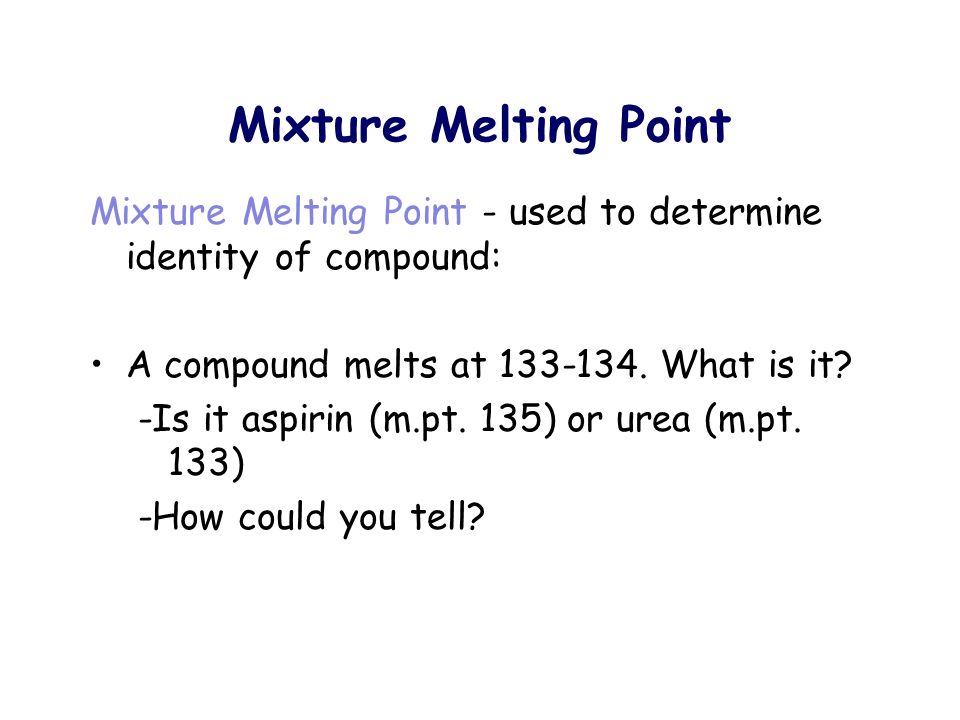 Mixture Melting Point

Mixture Melting Point - used to determine identity of compound:

• A compound melts at 133-134. What is it?
-Is it aspirin (m.pt. 135) or urea (m.pt. 133)
-How could you tell?